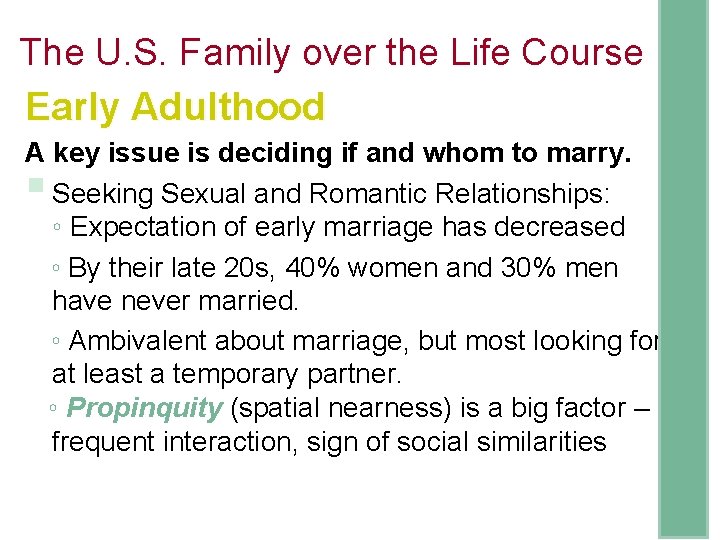 The U.S. Family over the Life Course

Early Adulthood

A key issue is deciding if and whom to marry.

Seeking Sexual and Romantic Relationships:

◦ Expectation of early marriage has decreased

◦ By their late 20s, 40% women and 30% men have never married.

◦ Ambivalent about marriage, but most looking for at least a temporary partner.

◦ Propinquity (spatial nearness) is a big factor – frequent interaction, sign of social similarities